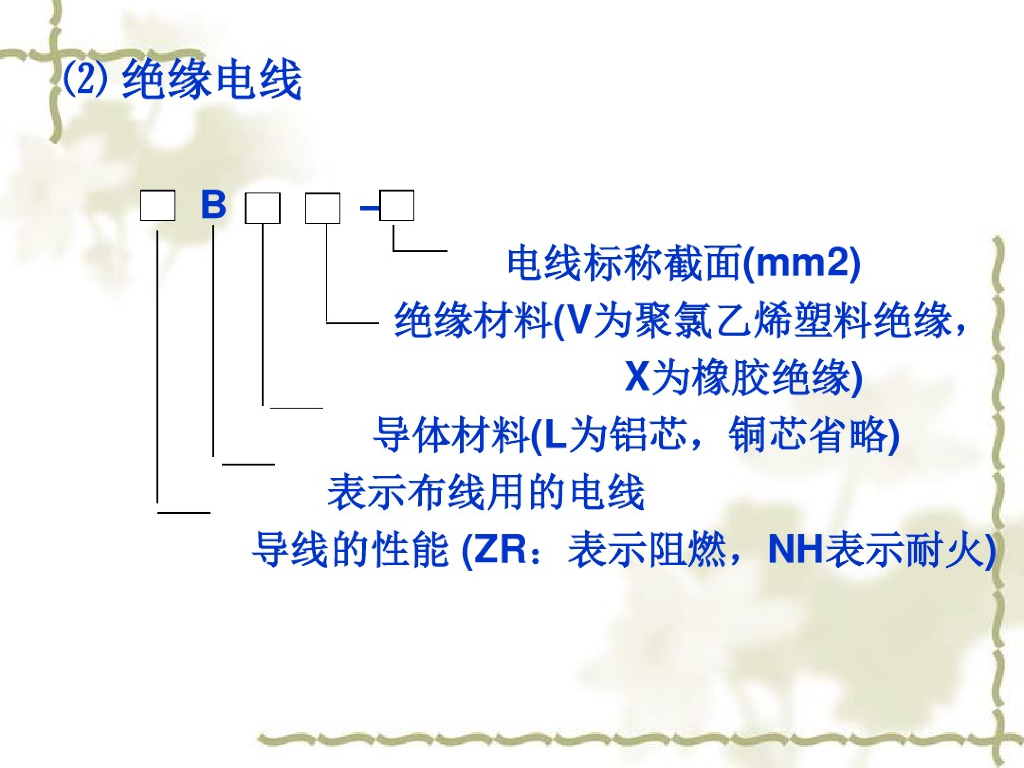 ⑵ 绝缘电线

□ B □ □ –□

电线标称截面(mm2)

绝缘材料(V为聚氯乙烯塑料绝缘，X为橡胶绝缘)

导体材料(L为铝芯，铜芯省略)

表示布线用的电线

导线的性能 (ZR：表示阻燃，NH表示耐火)